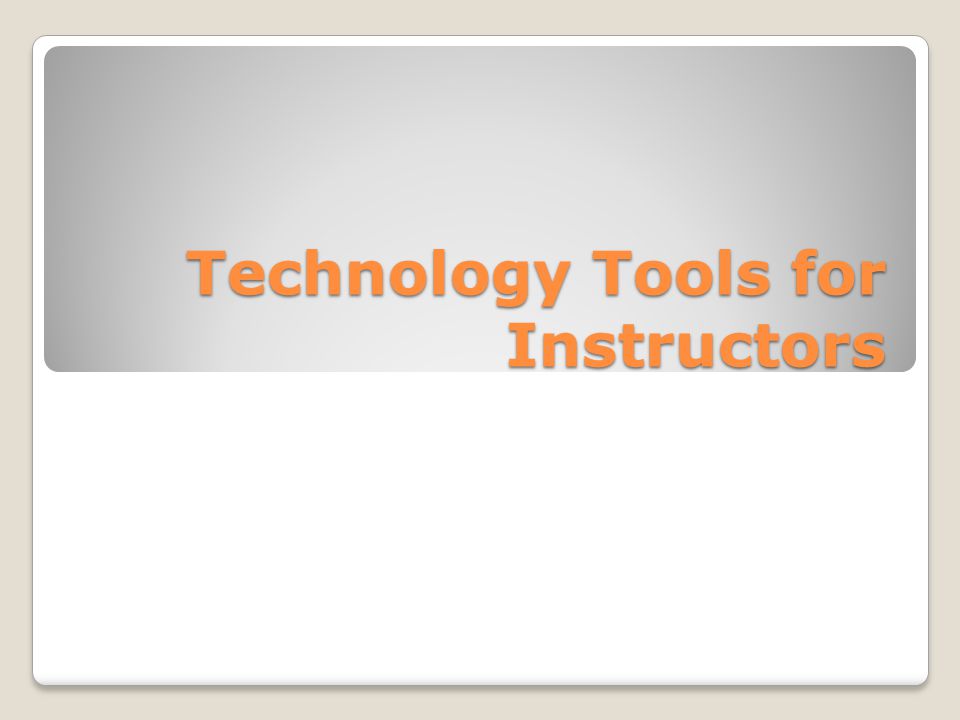 Technology Tools for Instructors